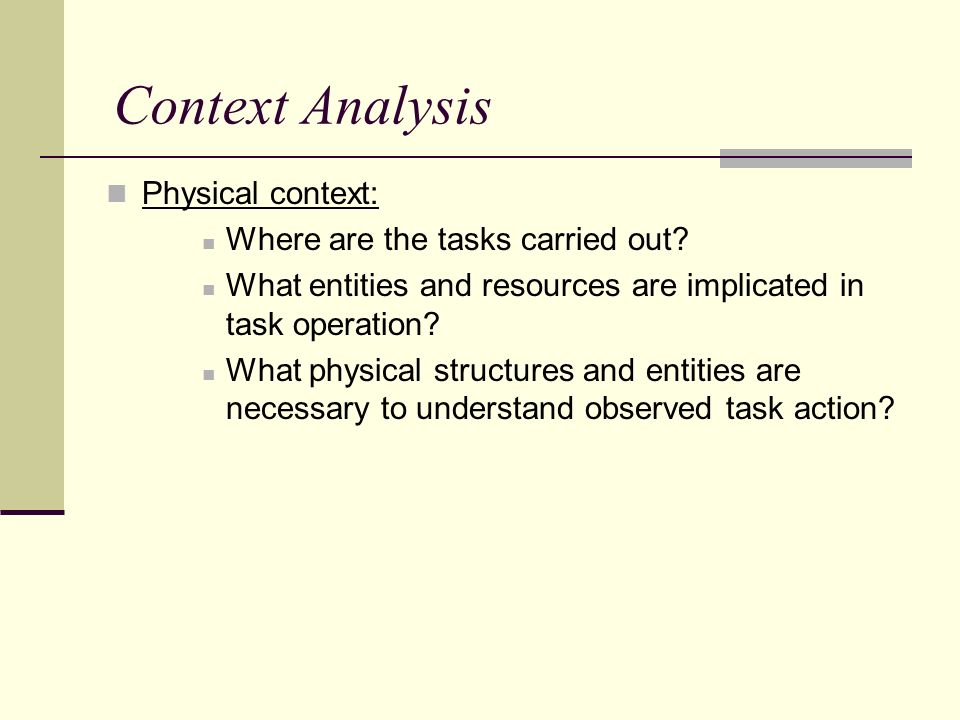 Context Analysis

Physical context:

Where are the tasks carried out?

What entities and resources are implicated in task operation?

What physical structures and entities are necessary to understand observed task action?